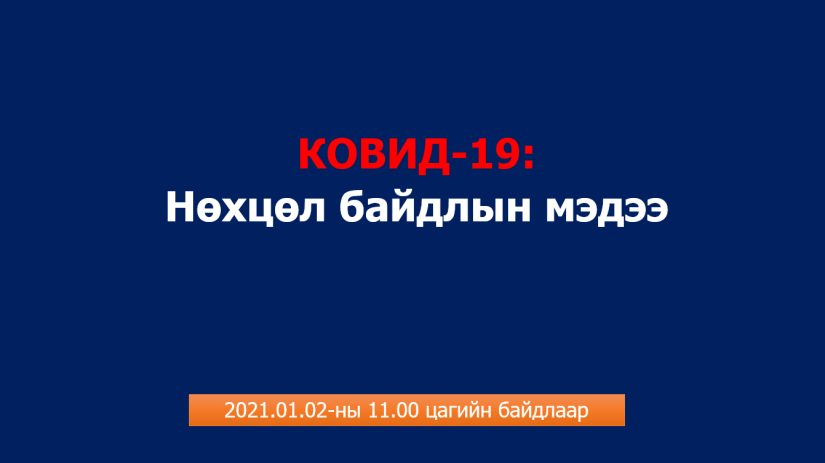 КОВИД-19:
Нөхцөл байдлын мэдээ

2021.01.02-ны 11.00 цагийн байдлаар